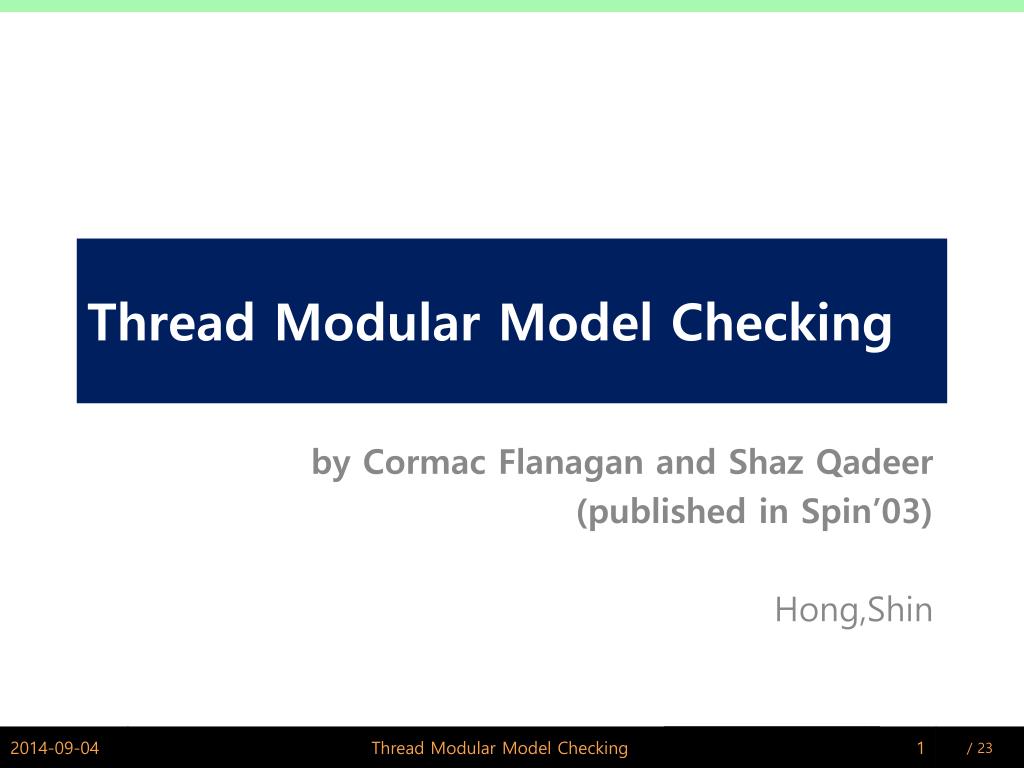 Thread Modular Model Checking

by Cormac Flanagan and Shaz Qadeer
(published in Spin'03)

Hong,Shin

2014-09-04 Thread Modular Model Checking 1 / 23